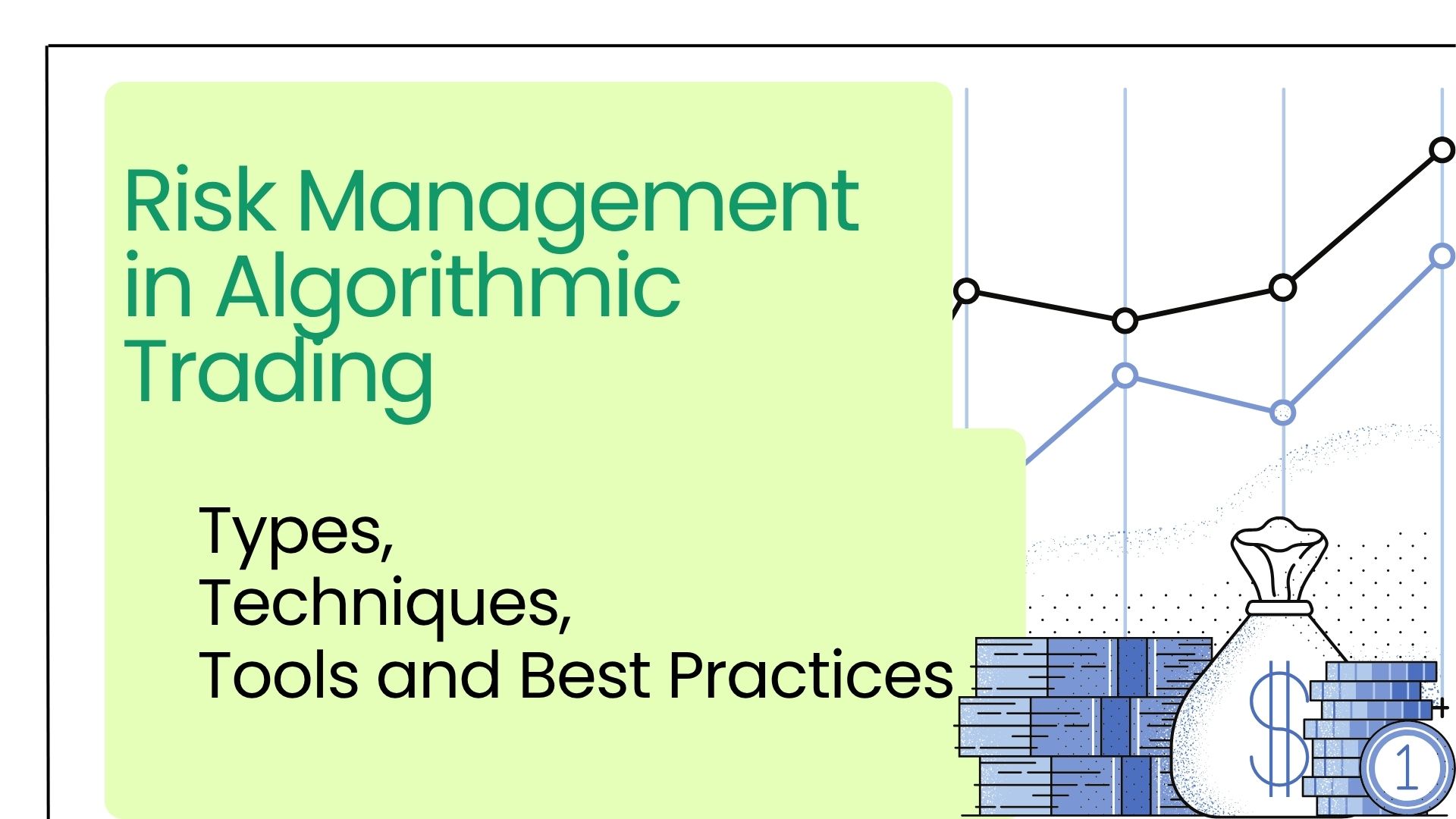 Risk Management in Algorithmic Trading

Types,
Techniques,
Tools and Best Practices

$

1